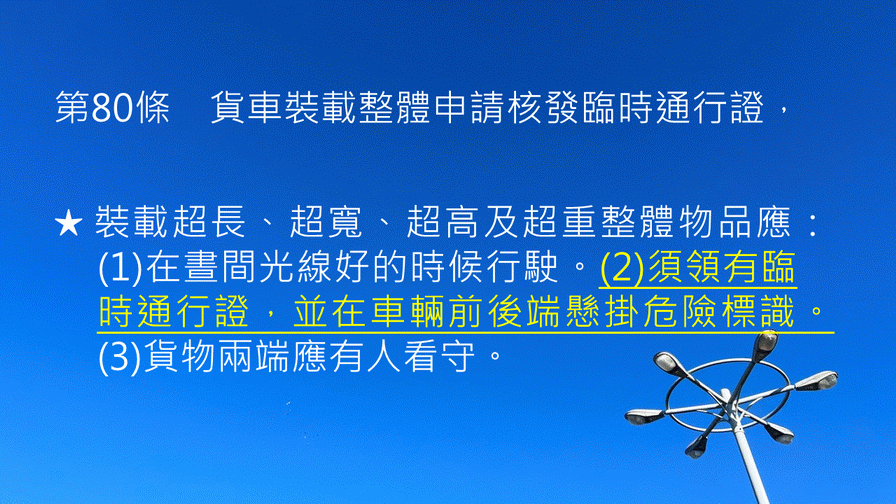 第80條　貨車裝載整體申請核發臨時通行證，

★ 裝載超長、超寬、超高及超重整體物品應：(1)在晝間光線好的時候行駛。(2)須領有臨時通行證，並在車輛前後端懸掛危險標識。(3)貨物兩端應有人看守。